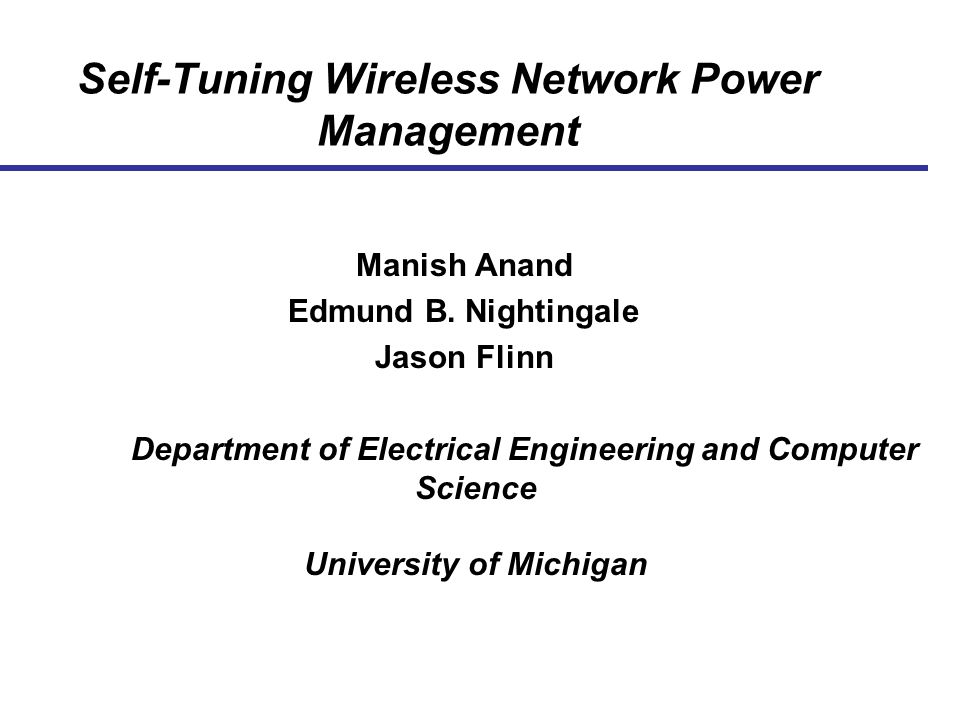 Self-Tuning Wireless Network Power Management

Manish Anand
Edmund B. Nightingale
Jason Flinn

Department of Electrical Engineering and Computer Science

University of Michigan